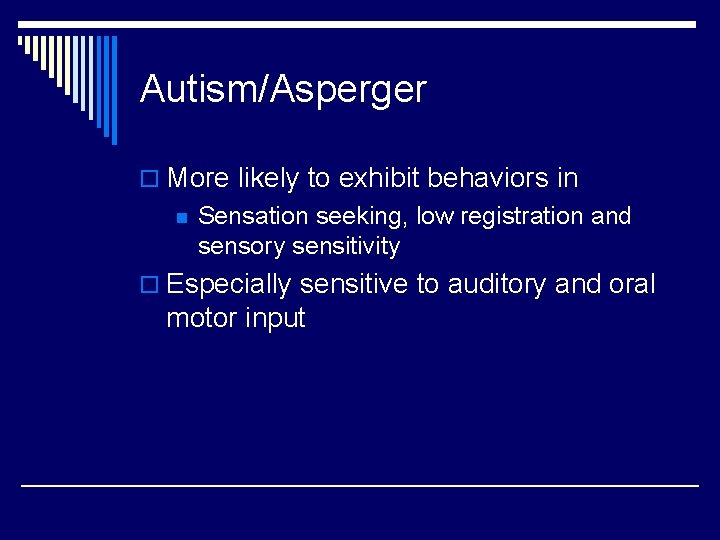 Autism/Asperger

More likely to exhibit behaviors in

Sensation seeking, low registration and sensory sensitivity

Especially sensitive to auditory and oral motor input